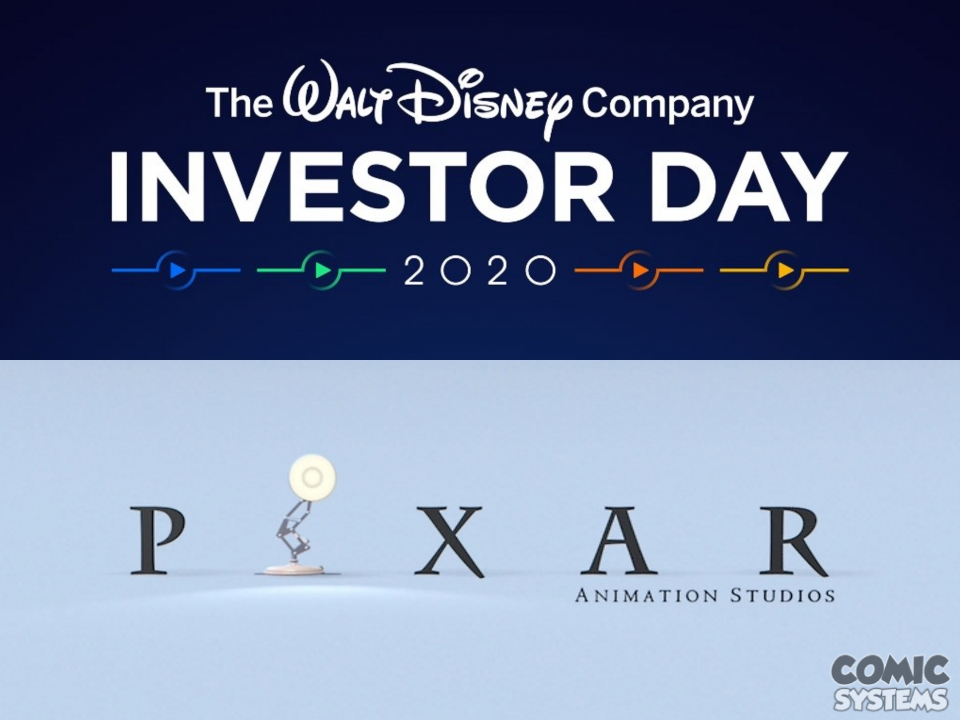 The Walt Disney Company
INVESTOR DAY
2020

P X A R
ANIMATION STUDIOS

COMIC SYSTEMS